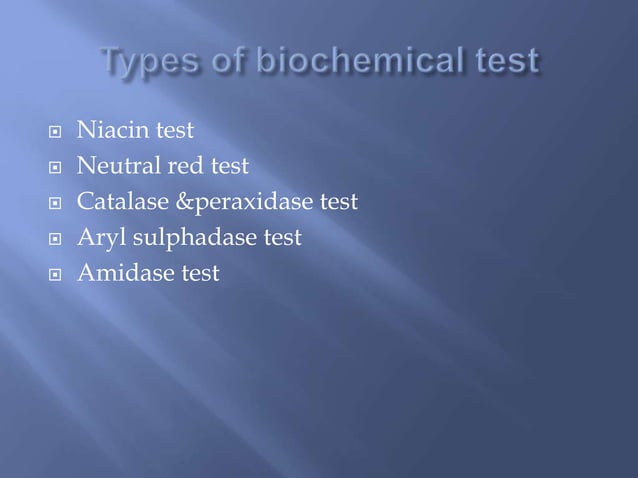 Types of biochemical test

- Niacin test
- Neutral red test
- Catalase &peraxidase test
- Aryl sulphadase test
- Amidase test